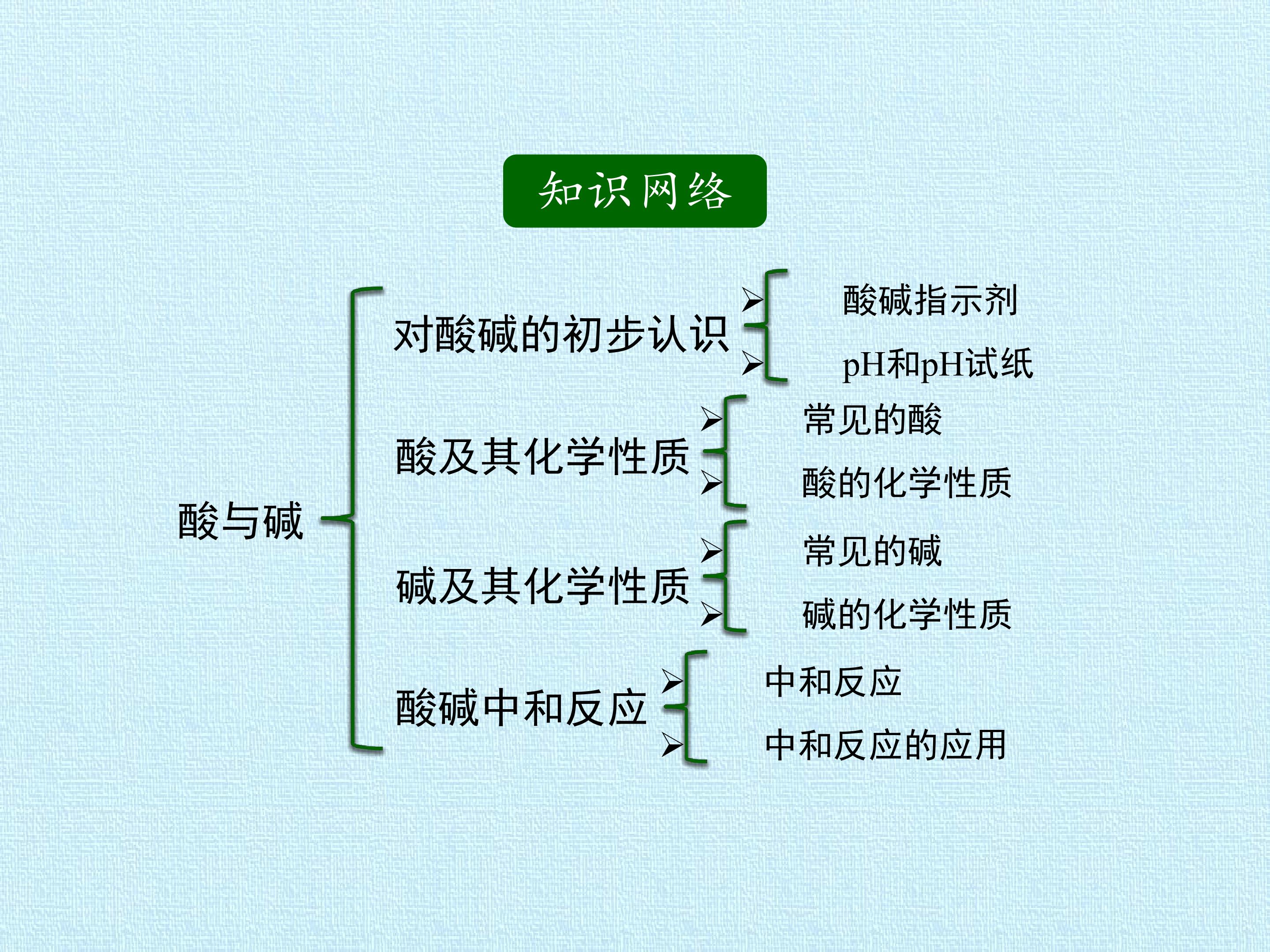 知识网络

酸与碱

对酸碱的初步认识

➢ 酸碱指示剂

➢ pH和pH试纸

酸及其化学性质

➢ 常见的酸

➢ 酸的化学性质

碱及其化学性质

➢ 常见的碱

➢ 碱的化学性质

酸碱中和反应

➢ 中和反应

➢ 中和反应的应用